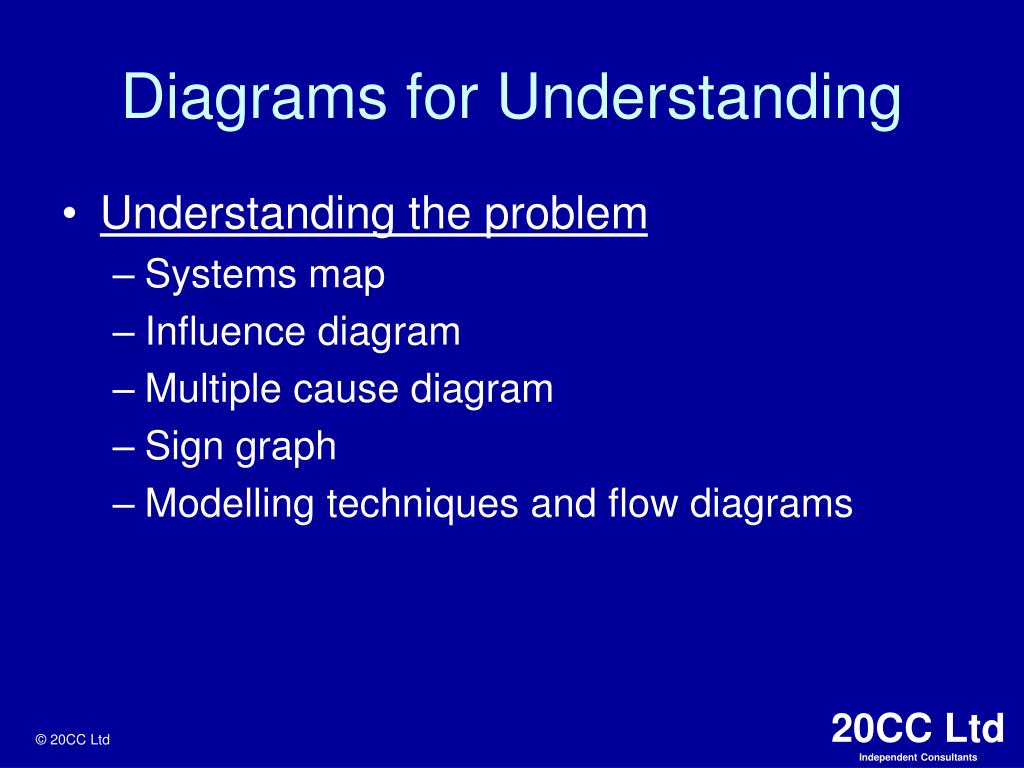 Diagrams for Understanding

• Understanding the problem
– Systems map
– Influence diagram
– Multiple cause diagram
– Sign graph
– Modelling techniques and flow diagrams

© 20CC Ltd

20CC Ltd
Independent Consultants